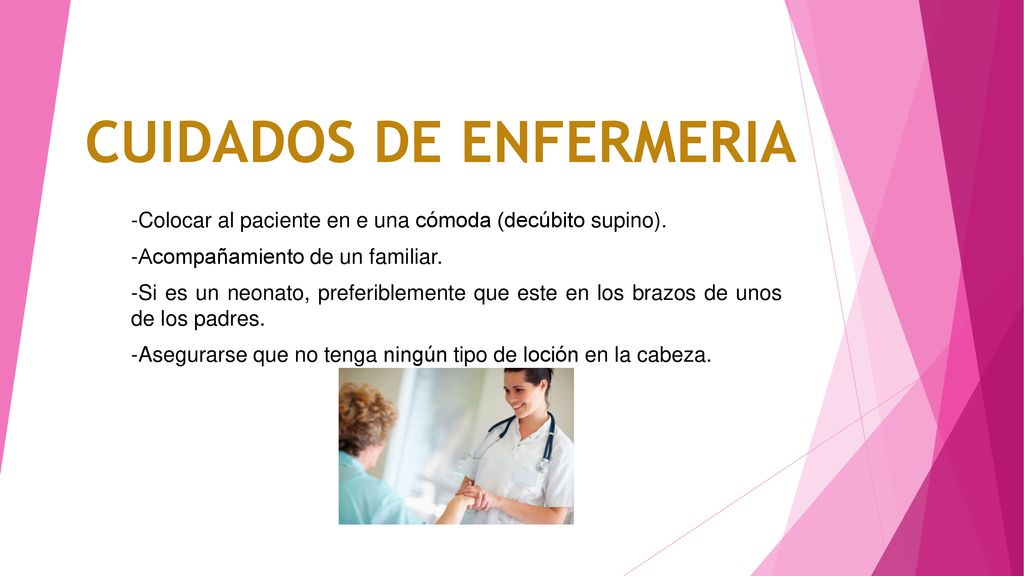 CUIDADOS DE ENFERMERIA

-Colocar al paciente en e una cómoda (decúbito supino).

-Acompañamiento de un familiar.

-Si es un neonato, preferiblemente que este en los brazos de unos de los padres.

-Asegurarse que no tenga ningún tipo de loción en la cabeza.